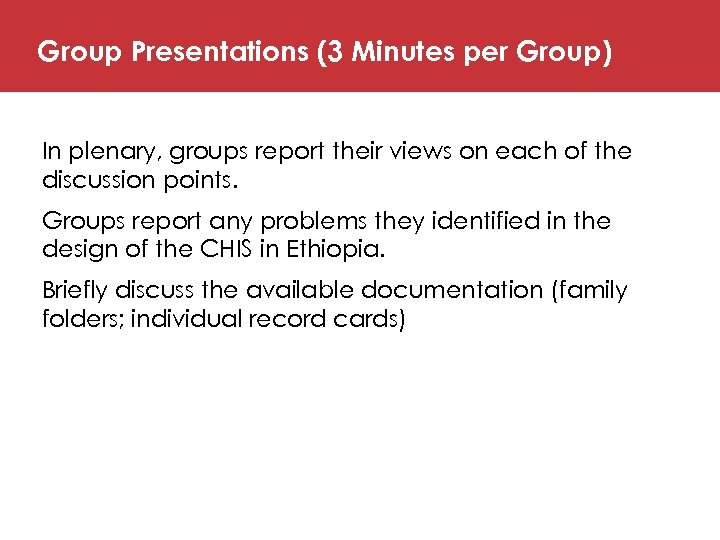 Group Presentations (3 Minutes per Group)

In plenary, groups report their views on each of the discussion points.

Groups report any problems they identified in the design of the CHIS in Ethiopia.

Briefly discuss the available documentation (family folders; individual record cards)